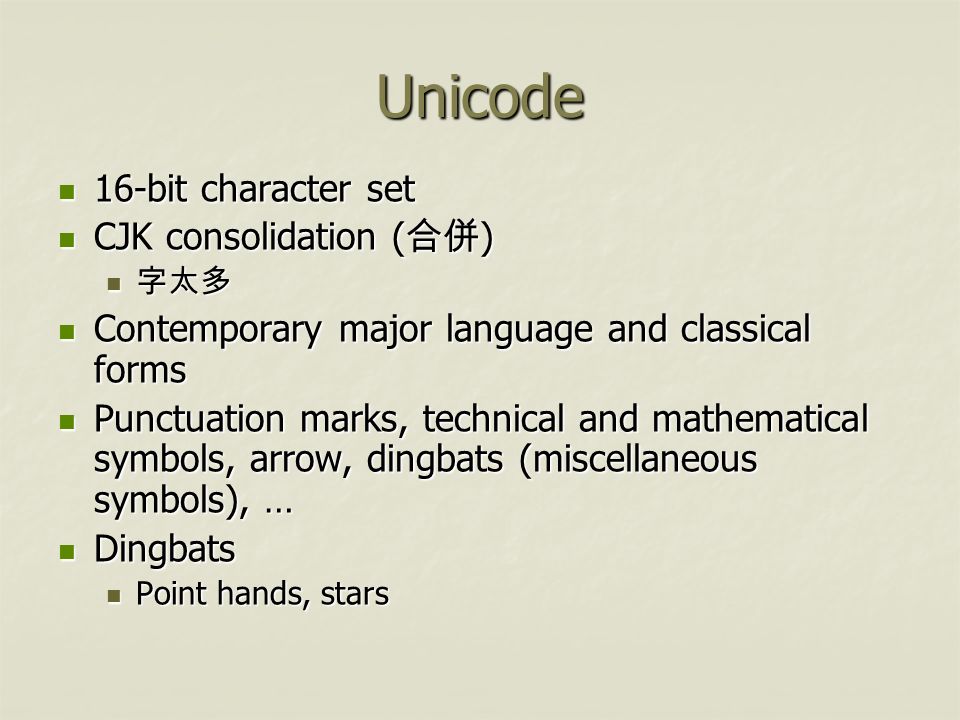 Unicode

16-bit character set
CJK consolidation (合併)
字太多
Contemporary major language and classical forms
Punctuation marks, technical and mathematical symbols, arrow, dingbats (miscellaneous symbols), …
Dingbats
Point hands, stars